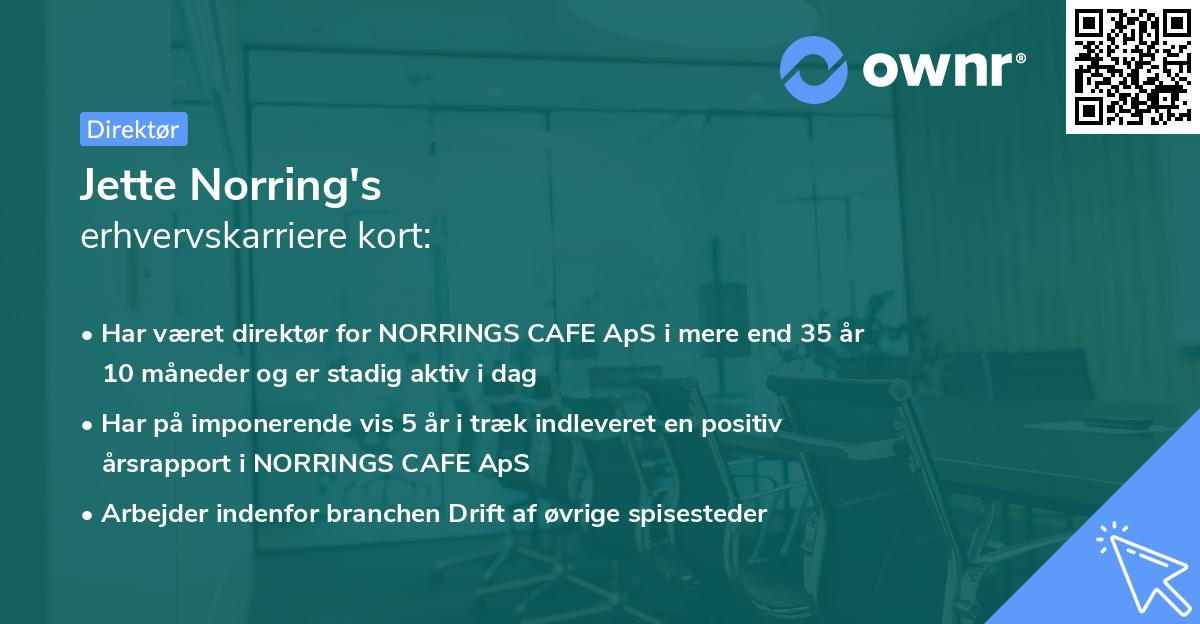 ownr®

Direktør

Jette Norring's
erhvervskarriere kort:

• Har været direktør for NORRINGS CAFE ApS i mere end 35 år 10 måneder og er stadig aktiv i dag

• Har på imponerende vis 5 år i træk indleveret en positiv årsrapport i NORRINGS CAFE ApS

• Arbejder indenfor branchen Drift af øvrige spisesteder